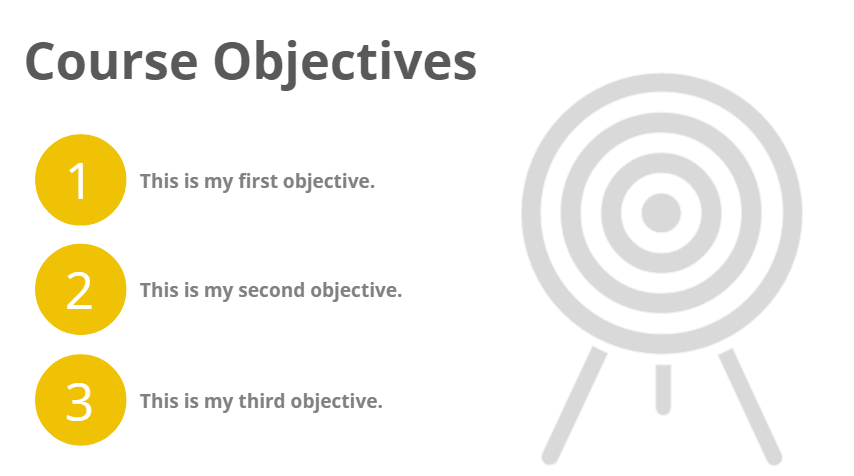 Course Objectives

1 This is my first objective.

2 This is my second objective.

3 This is my third objective.